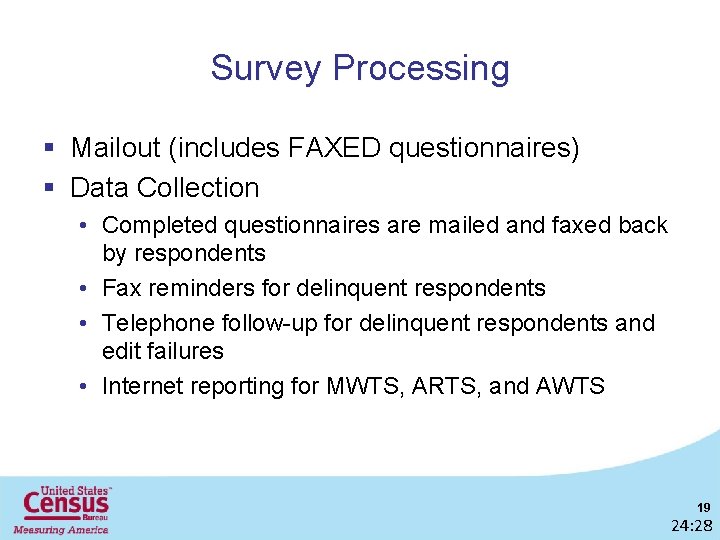 Survey Processing

▪ Mailout (includes FAXED questionnaires)
▪ Data Collection
• Completed questionnaires are mailed and faxed back by respondents
• Fax reminders for delinquent respondents
• Telephone follow-up for delinquent respondents and edit failures
• Internet reporting for MWTS, ARTS, and AWTS

United States™ Census Bureau
Measuring America

19
24:28